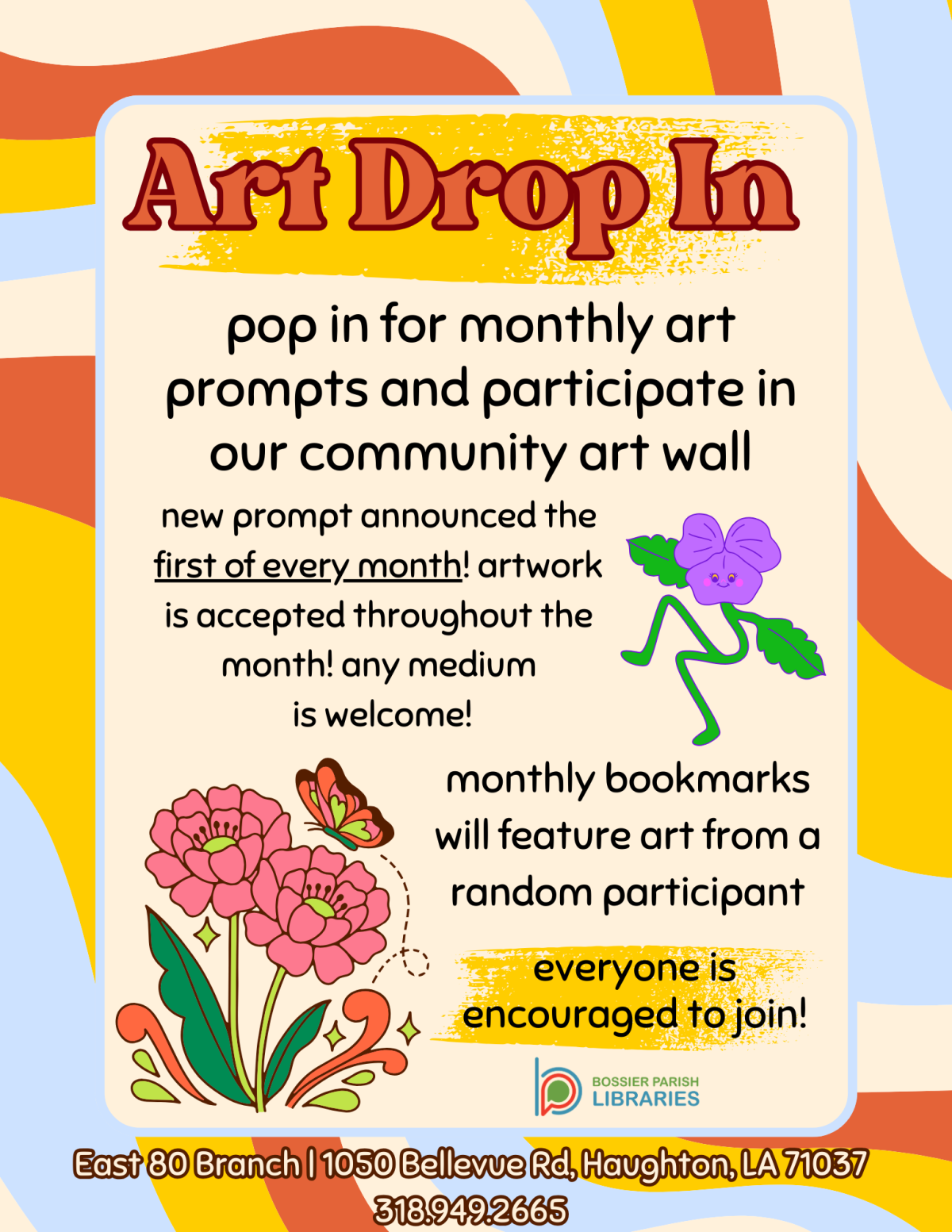 Art Drop In

pop in for monthly art prompts and participate in our community art wall

new prompt announced the first of every month! artwork is accepted throughout the month! any medium is welcome!

monthly bookmarks will feature art from a random participant

everyone is encouraged to join!

BOSSIER PARISH LIBRARIES

East 80 Branch | 1050 Bellevue Rd, Haughton, LA 71037
318.949.2665